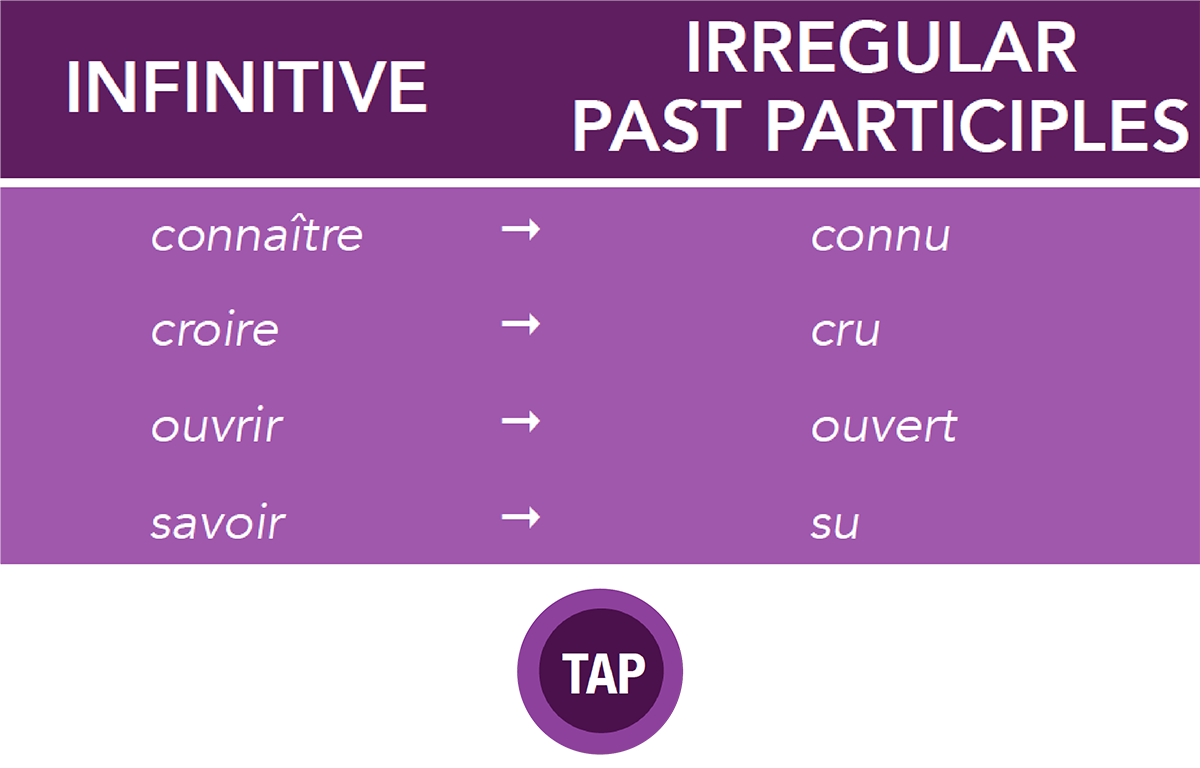 | INFINITIVE | | IRREGULAR PAST PARTICIPLES |
|---|---|---|
| connaître | → | connu |
| croire | → | cru |
| ouvrir | → | ouvert |
| savoir | → | su |

TAP